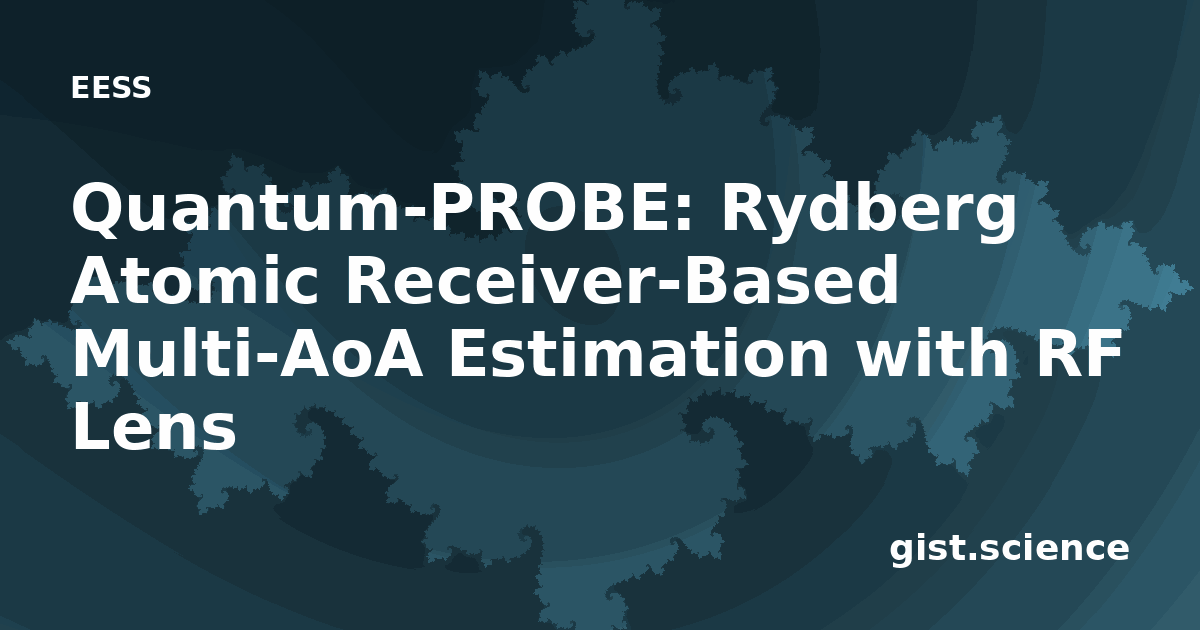 EESS

Quantum-PROBE: Rydberg Atomic Receiver-Based Multi-AoA Estimation with RF Lens

gist.science